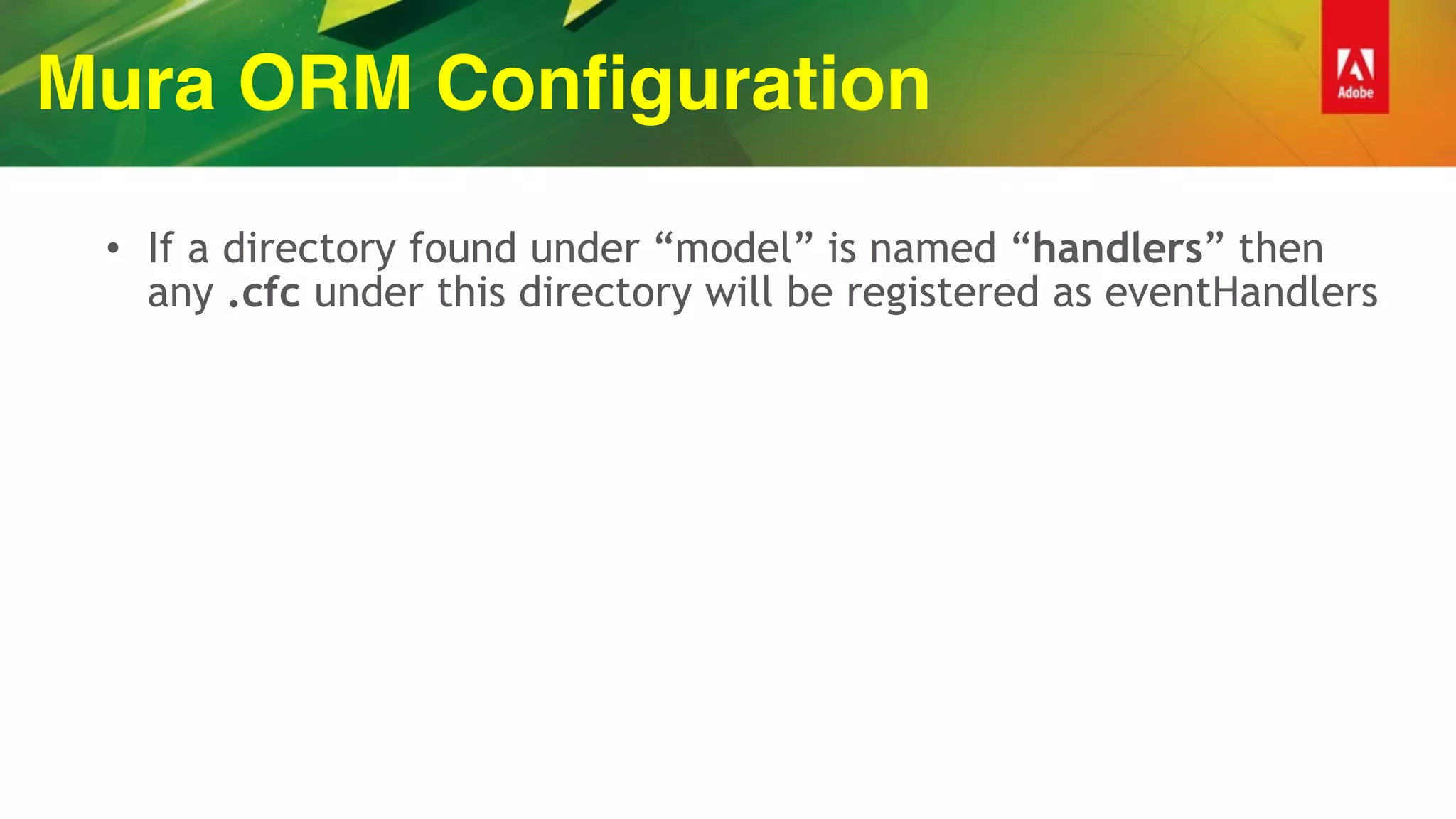 Mura ORM Configuration

Adobe

• If a directory found under “model” is named “handlers” then any .cfc under this directory will be registered as eventHandlers